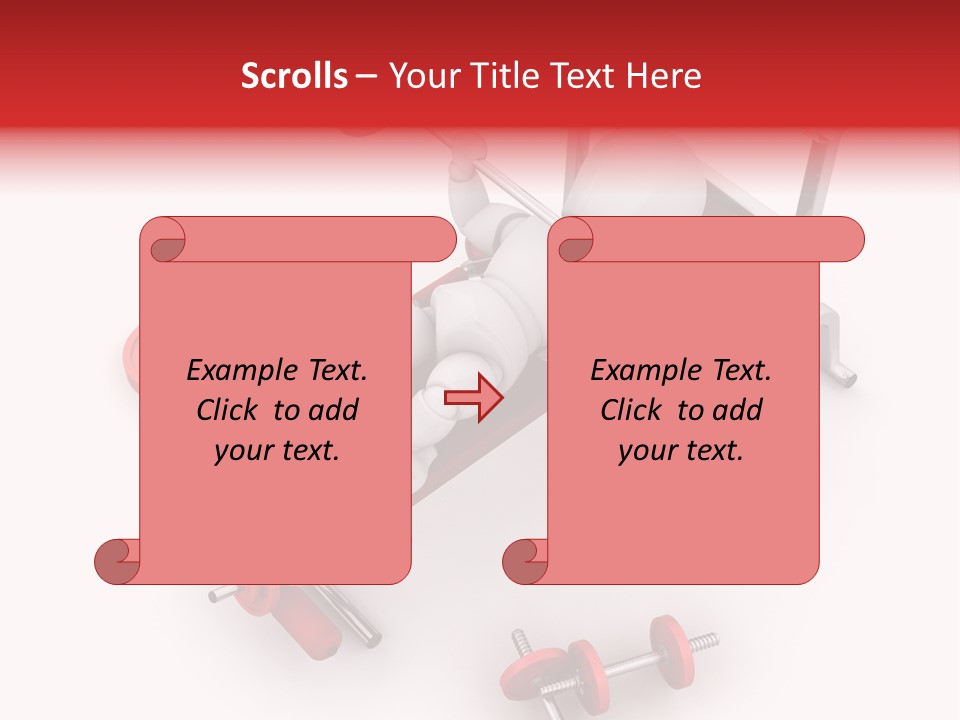 Scrolls – Your Title Text Here

Example Text. Click to add your text.

Example Text. Click to add your text.